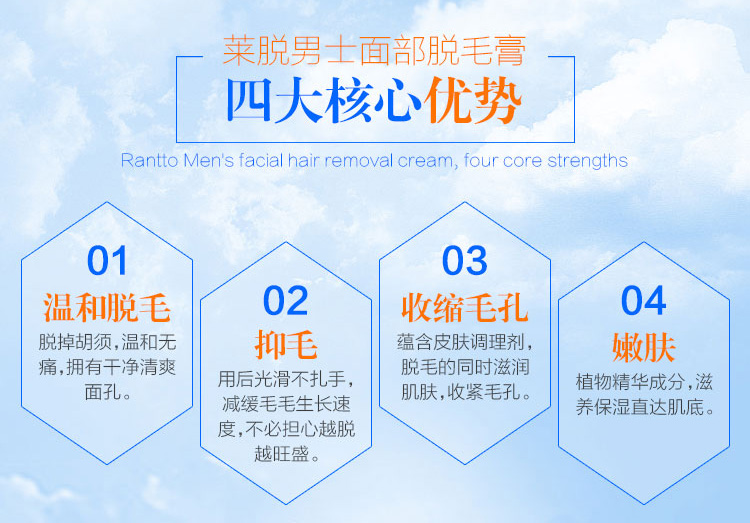 莱脱男士面部脱毛膏

四大核心优势

Rantto Men's facial hair removal cream, four core strengths

01
温和脱毛
脱掉胡须，温和无痛，拥有干净清爽面孔。

02
抑毛
用后光滑不扎手，减缓毛毛生长速度，不必担心越脱越旺盛。

03
收缩毛孔
蕴含皮肤调理剂，脱毛的同时滋润肌肤，收紧毛孔。

04
嫩肤
植物精华成分，滋养保湿直达肌底。